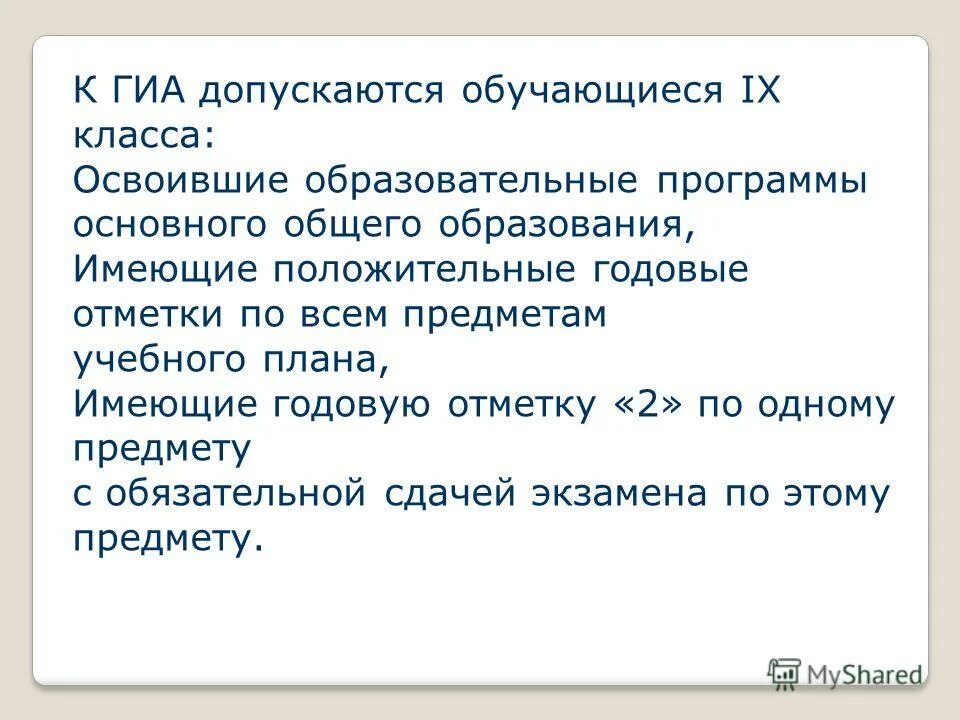 К ГИА допускаются обучающиеся IX класса:
Освоившие образовательные программы основного общего образования,
Имеющие положительные годовые отметки по всем предметам учебного плана,
Имеющие годовую отметку «2» по одному предмету
с обязательной сдачей экзамена по этому предмету.

MyShared